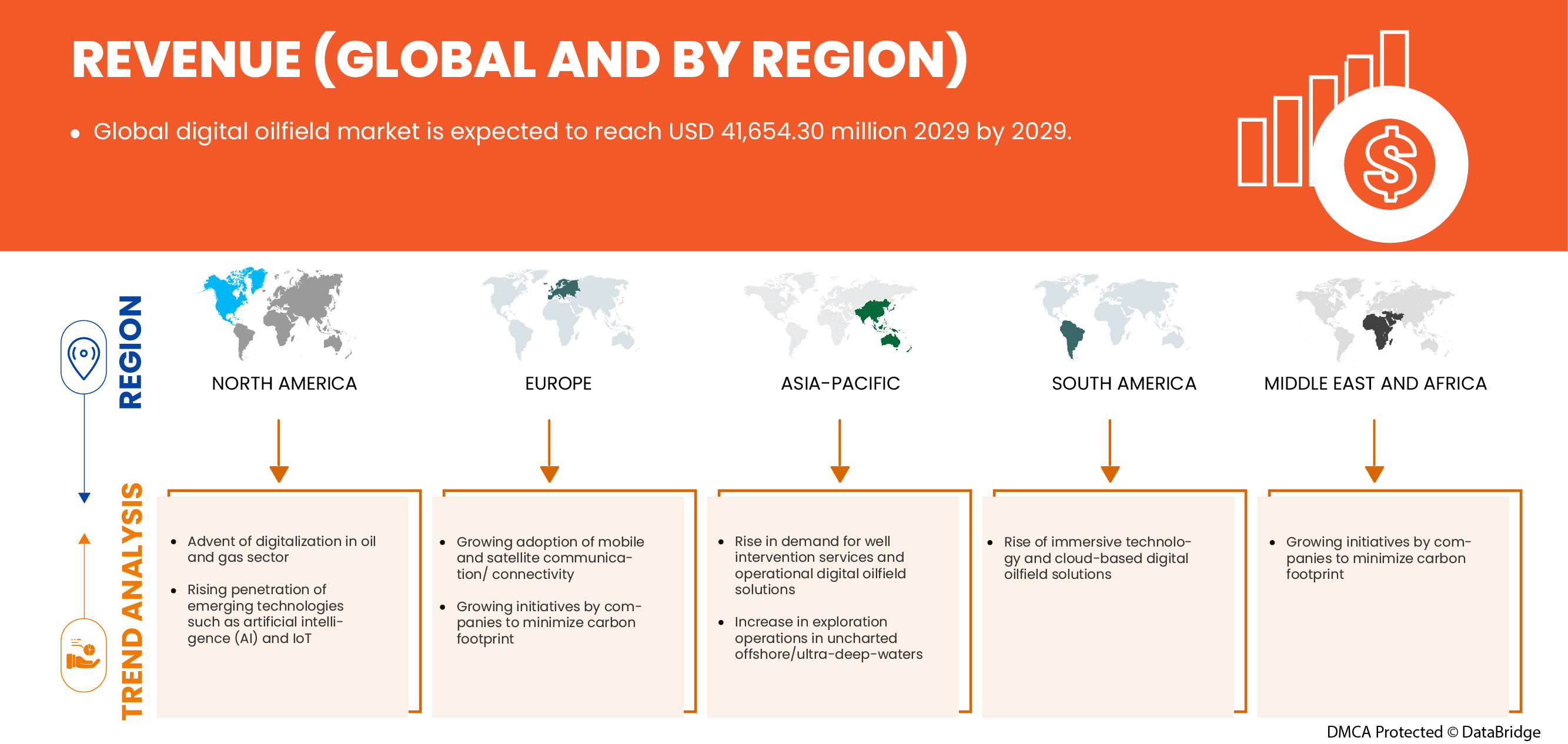 REVENUE (GLOBAL AND BY REGION)

• Global digital oilfield market is expected to reach USD 41,654.30 million 2029 by 2029.

REGION

NORTH AMERICA

EUROPE

ASIA-PACIFIC

SOUTH AMERICA

MIDDLE EAST AND AFRICA

TREND ANALYSIS

• Advent of digitalization in oil and gas sector

• Rising penetration of emerging technologies such as artificial intelligence (AI) and IoT

• Growing adoption of mobile and satellite communication/ connectivity

• Growing initiatives by companies to minimize carbon footprint

• Rise in demand for well intervention services and operational digital oilfield solutions

• Increase in exploration operations in uncharted offshore/ultra-deep-waters

• Rise of immersive technology and cloud-based digital oilfield solutions

• Growing initiatives by companies to minimize carbon footprint

DMCA Protected © DataBridge